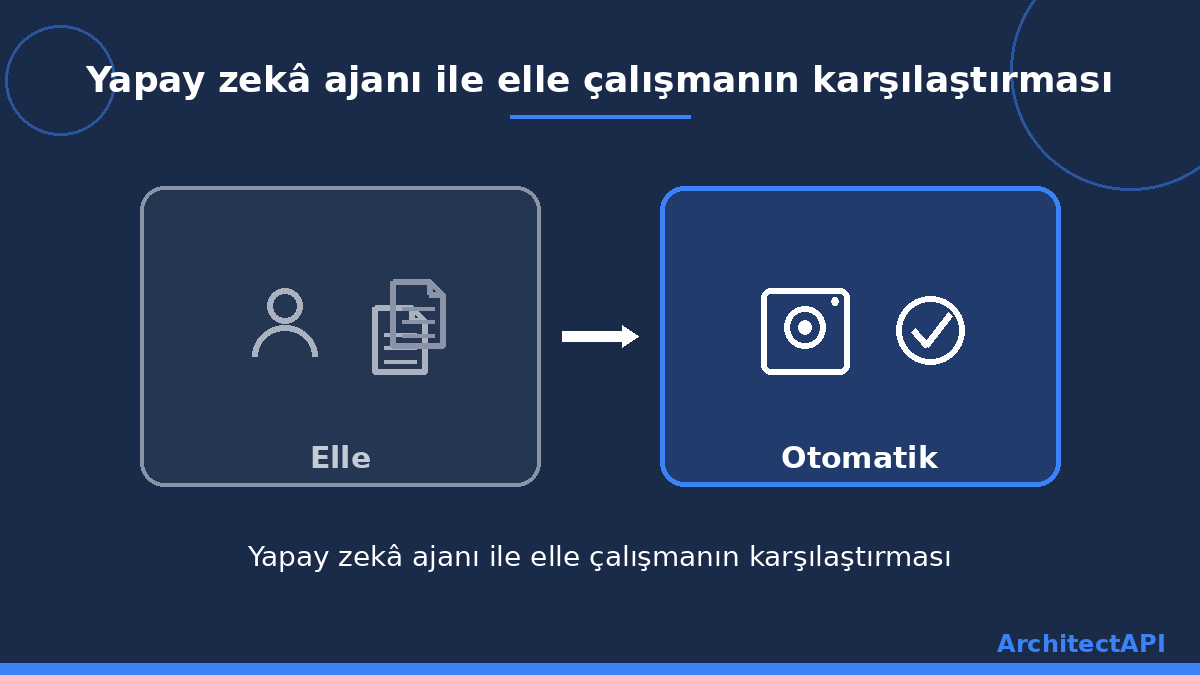 Yapay zekâ ajanı ile elle çalışmanın karşılaştırması

Elle

Otomatik

Yapay zekâ ajanı ile elle çalışmanın karşılaştırması

ArchitectAPI